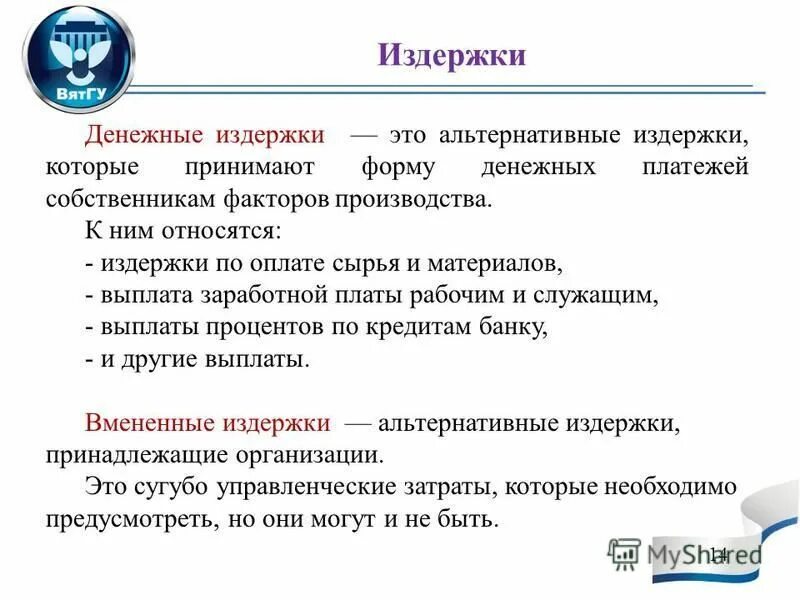 ВятГУ

Издержки

Денежные издержки — это альтернативные издержки, которые принимают форму денежных платежей собственникам факторов производства.

К ним относятся:
- издержки по оплате сырья и материалов,
- выплата заработной платы рабочим и служащим,
- выплаты процентов по кредитам банку,
- и другие выплаты.

Вмененные издержки — альтернативные издержки, принадлежащие организации.

Это сугубо управленческие затраты, которые необходимо предусмотреть, но они могут и не быть.

MyShared

14